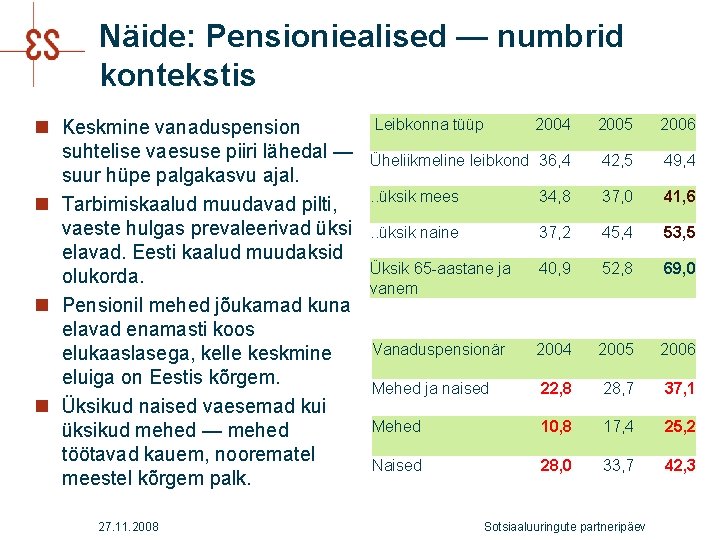 ES

Näide: Pensioniealised — numbrid kontekstis

Keskmine vanaduspension suhtelise vaesuse piiri lähedal — suur hüpe palgakasvu ajal.

Tarbimiskaalud muudavad pilti, vaeste hulgas prevaleerivad üksi elavad. Eesti kaalud muudaksid olukorda.

Pensionil mehed jõukamad kuna elavad enamasti koos elukaaslasega, kelle keskmine eluiga on Eestis kõrgem.

Üksikud naised vaesemad kui üksikud mehed — mehed töötavad kauem, noorematel meestel kõrgem palk.

| Leibkonna tüüp | 2004 | 2005 | 2006 |
|---|---|---|---|
| Üheliikmeline leibkond | 36,4 | 42,5 | 49,4 |
| ..üksik mees | 34,8 | 37,0 | 41,6 |
| ..üksik naine | 37,2 | 45,4 | 53,5 |
| Üksik 65-aastane ja vanem | 40,9 | 52,8 | 69,0 |

| Vanaduspensionär | 2004 | 2005 | 2006 |
|---|---|---|---|
| Mehed ja naised | 22,8 | 28,7 | 37,1 |
| Mehed | 10,8 | 17,4 | 25,2 |
| Naised | 28,0 | 33,7 | 42,3 |

27.11.2008

Sotsiaaluuringute partneripäev